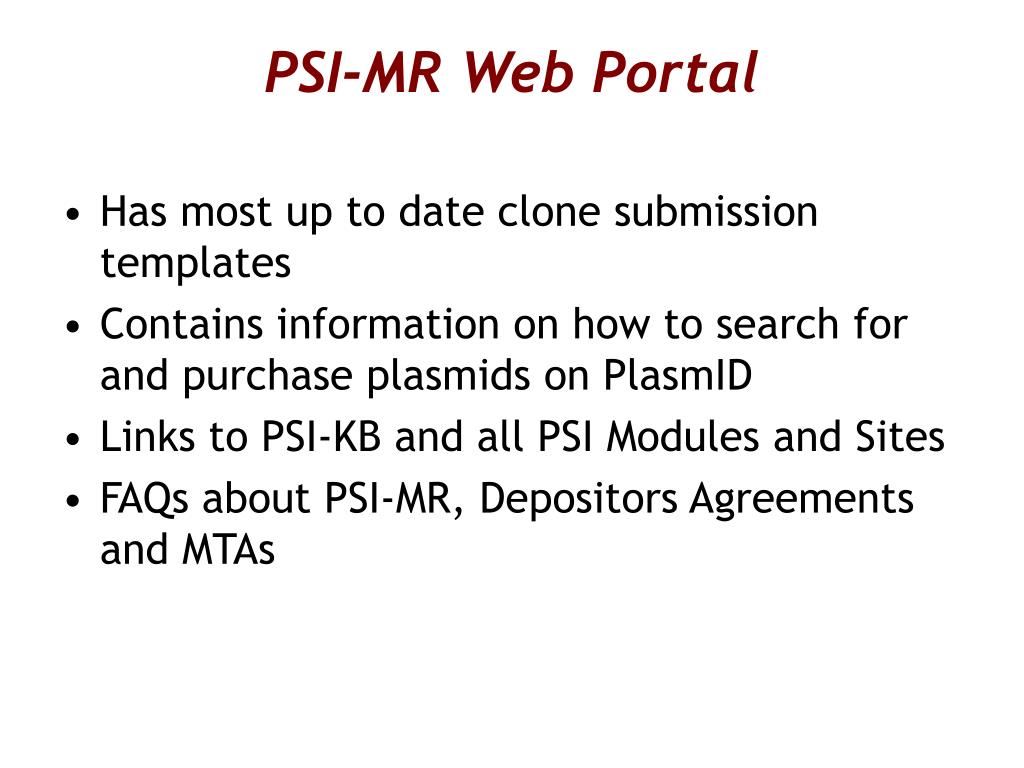 PSI-MR Web Portal

• Has most up to date clone submission templates
• Contains information on how to search for and purchase plasmids on PlasmID
• Links to PSI-KB and all PSI Modules and Sites
• FAQs about PSI-MR, Depositors Agreements and MTAs